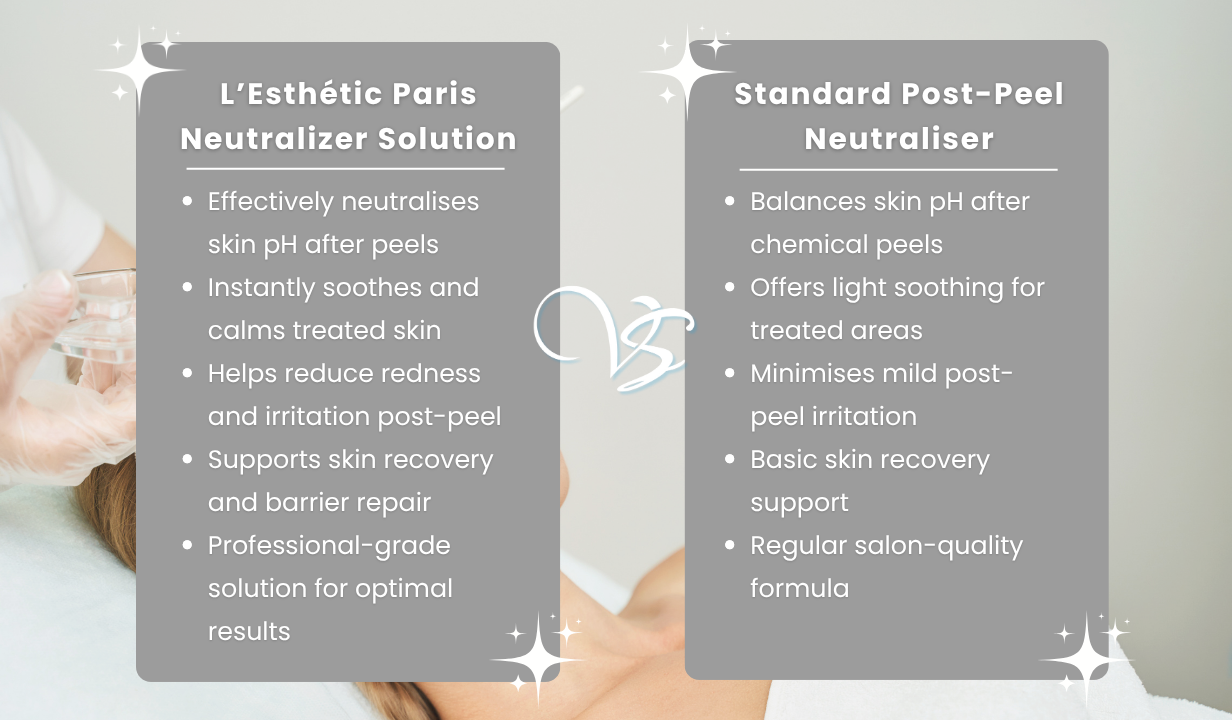 L'Esthétic Paris Neutralizer Solution

- Effectively neutralises skin pH after peels
- Instantly soothes and calms treated skin
- Helps reduce redness and irritation post-peel
- Supports skin recovery and barrier repair
- Professional-grade solution for optimal results

VS

Standard Post-Peel Neutraliser

- Balances skin pH after chemical peels
- Offers light soothing for treated areas
- Minimises mild post-peel irritation
- Basic skin recovery support
- Regular salon-quality formula